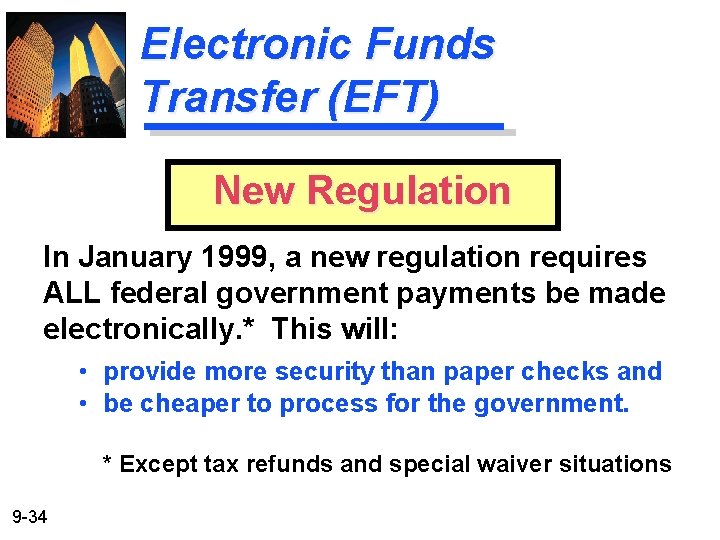 Electronic Funds Transfer (EFT)

New Regulation

In January 1999, a new regulation requires ALL federal government payments be made electronically.* This will:

• provide more security than paper checks and
• be cheaper to process for the government.

* Except tax refunds and special waiver situations

9-34